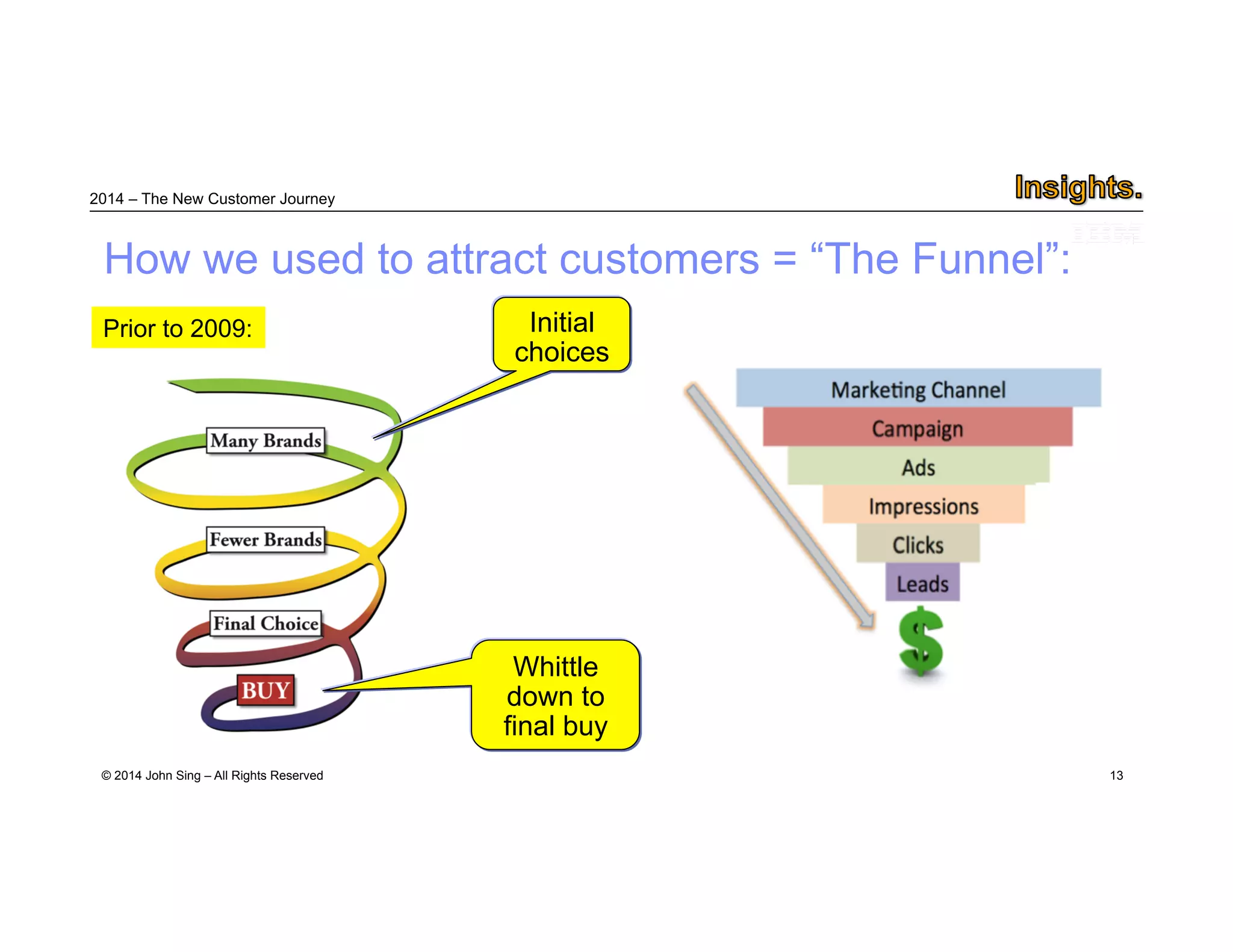 2014 – The New Customer Journey

Insights.

How we used to attract customers = “The Funnel”:

Prior to 2009:

Initial choices

Many Brands

Fewer Brands

Final Choice

BUY

Whittle down to final buy

Marketing Channel

Campaign

Ads

Impressions

Clicks

Leads

$

© 2014 John Sing – All Rights Reserved

13